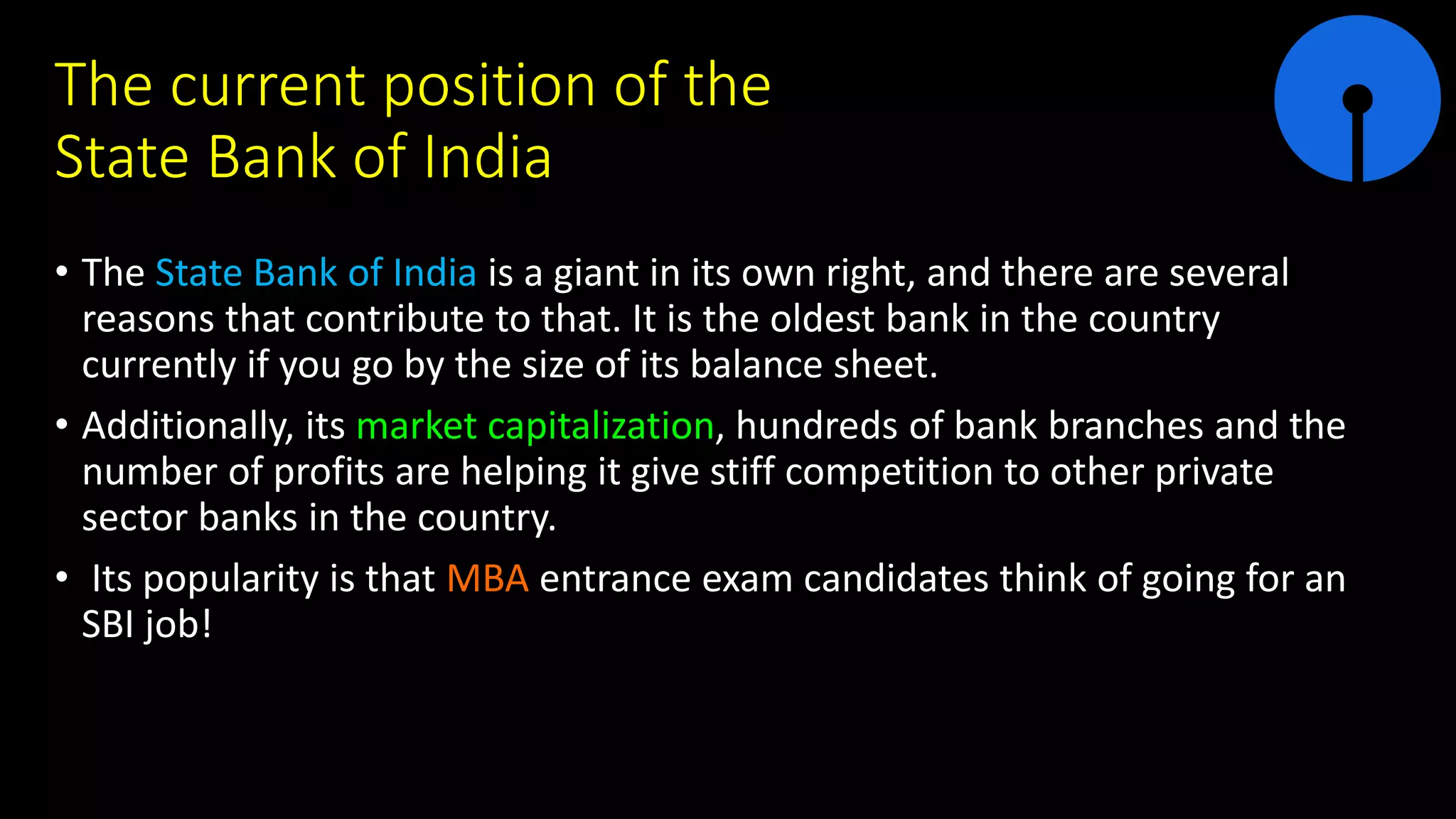 The current position of the State Bank of India

• The State Bank of India is a giant in its own right, and there are several reasons that contribute to that. It is the oldest bank in the country currently if you go by the size of its balance sheet.

• Additionally, its market capitalization, hundreds of bank branches and the number of profits are helping it give stiff competition to other private sector banks in the country.

• Its popularity is that MBA entrance exam candidates think of going for an SBI job!